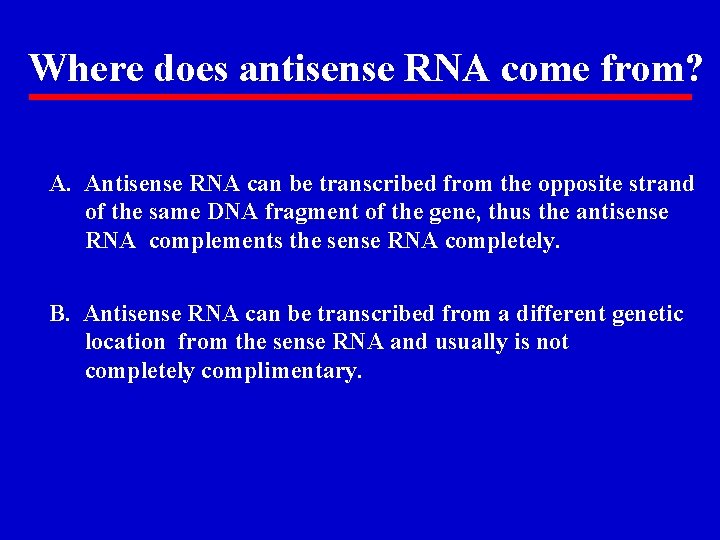 Where does antisense RNA come from?

A. Antisense RNA can be transcribed from the opposite strand of the same DNA fragment of the gene, thus the antisense RNA complements the sense RNA completely.

B. Antisense RNA can be transcribed from a different genetic location from the sense RNA and usually is not completely complimentary.